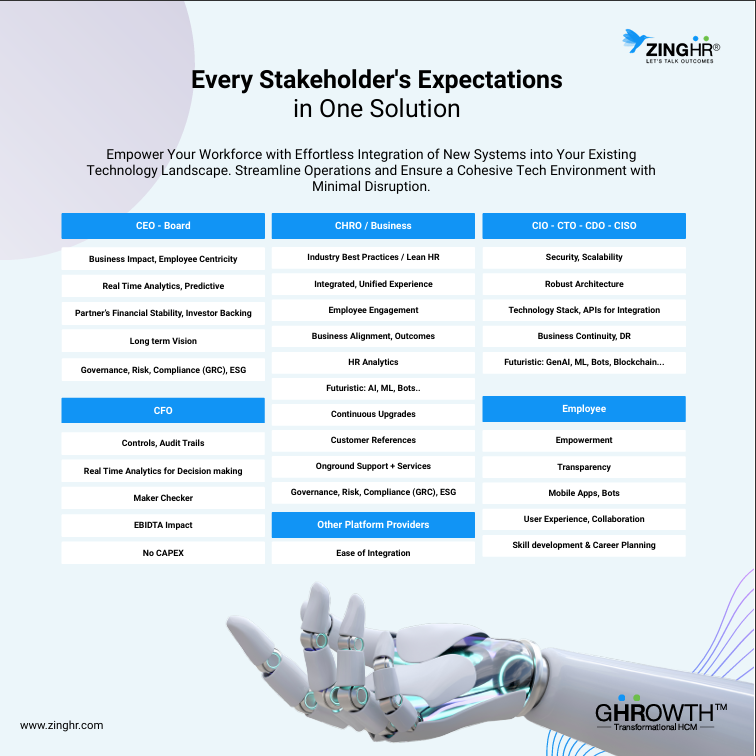 ZINGHR®
LET'S TALK OUTCOMES

Every Stakeholder's Expectations
in One Solution

Empower Your Workforce with Effortless Integration of New Systems into Your Existing Technology Landscape. Streamline Operations and Ensure a Cohesive Tech Environment with Minimal Disruption.

CEO - Board

Business Impact, Employee Centricity

Real Time Analytics, Predictive

Partner's Financial Stability, Investor Backing

Long term Vision

Governance, Risk, Compliance (GRC), ESG

CFO

Controls, Audit Trails

Real Time Analytics for Decision making

Maker Checker

EBIDTA Impact

No CAPEX

CHRO / Business

Industry Best Practices / Lean HR

Integrated, Unified Experience

Employee Engagement

Business Alignment, Outcomes

HR Analytics

Futuristic: AI, ML, Bots..

Continuous Upgrades

Customer References

Onground Support + Services

Governance, Risk, Compliance (GRC), ESG

Other Platform Providers

Ease of Integration

CIO - CTO - CDO - CISO

Security, Scalability

Robust Architecture

Technology Stack, APIs for Integration

Business Continuity, DR

Futuristic: GenAI, ML, Bots, Blockchain...

Employee

Empowerment

Transparency

Mobile Apps, Bots

User Experience, Collaboration

Skill development & Career Planning

www.zinghr.com

GHROWTH™
Transformational HCM